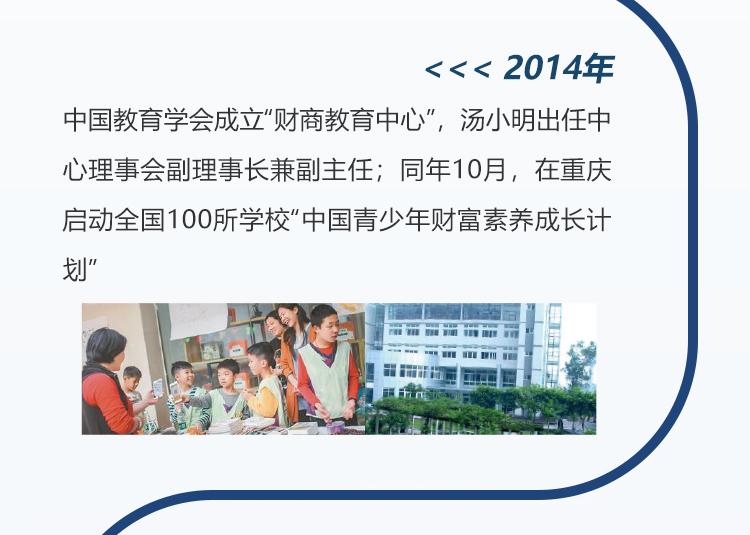 <<< 2014年

中国教育学会成立“财商教育中心”，汤小明出任中心理事会副理事长兼副主任；同年10月，在重庆启动全国100所学校“中国青少年财富素养成长计划”